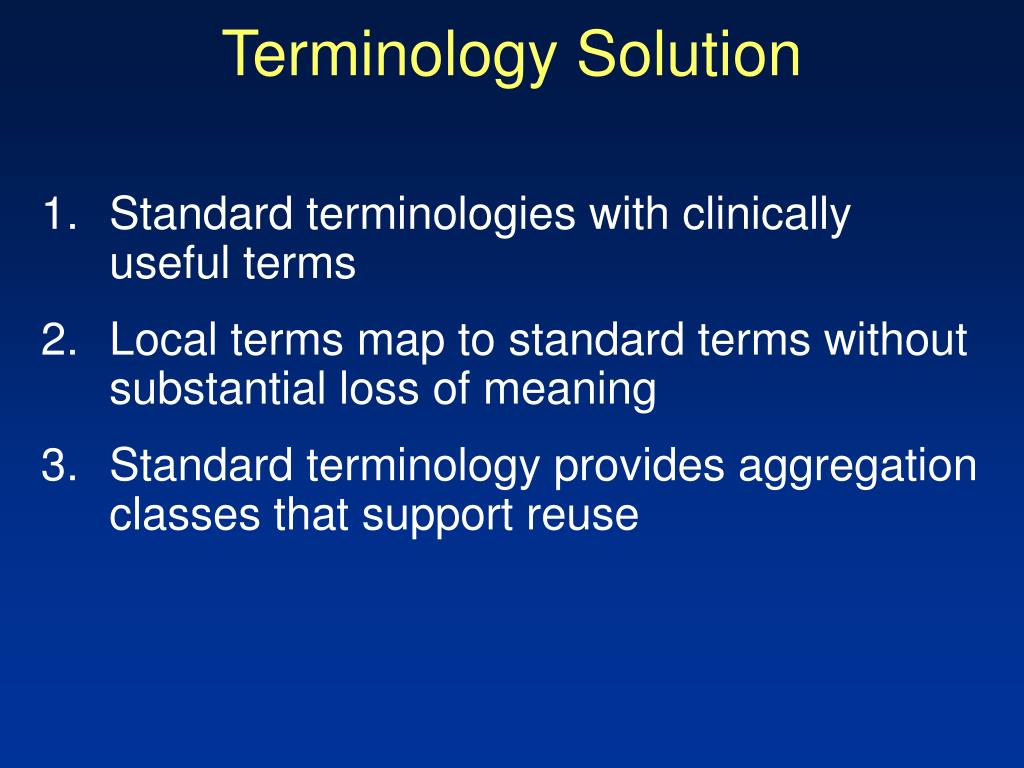 Terminology Solution

1. Standard terminologies with clinically useful terms

2. Local terms map to standard terms without substantial loss of meaning

3. Standard terminology provides aggregation classes that support reuse